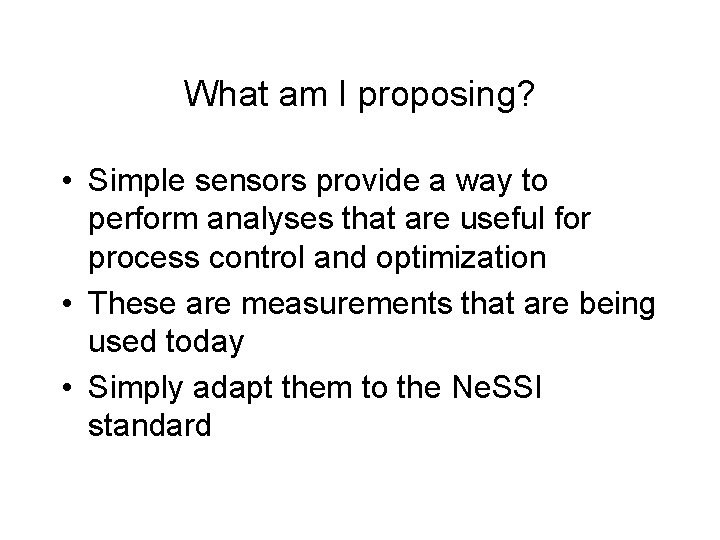 What am I proposing?

• Simple sensors provide a way to perform analyses that are useful for process control and optimization
• These are measurements that are being used today
• Simply adapt them to the NeSSI standard